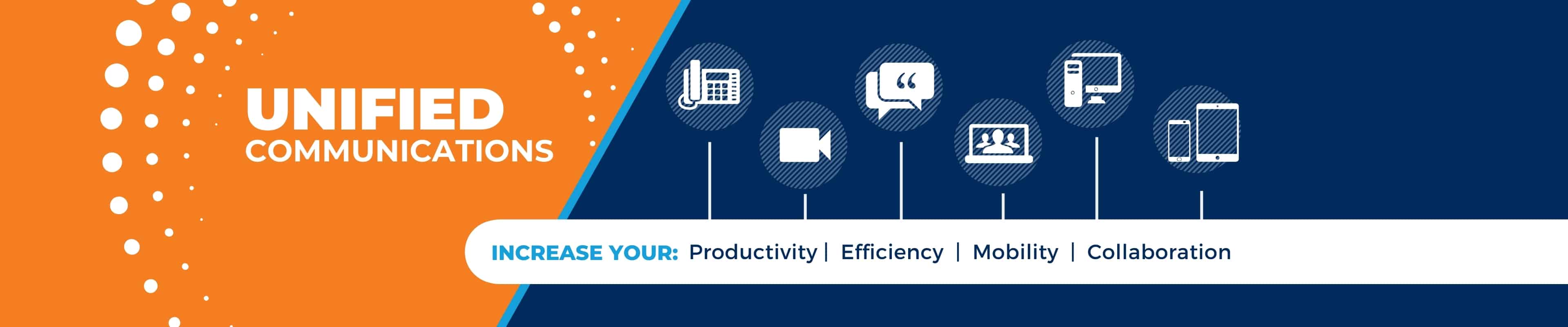 UNIFIED
COMMUNICATIONS

INCREASE YOUR: Productivity | Efficiency | Mobility | Collaboration